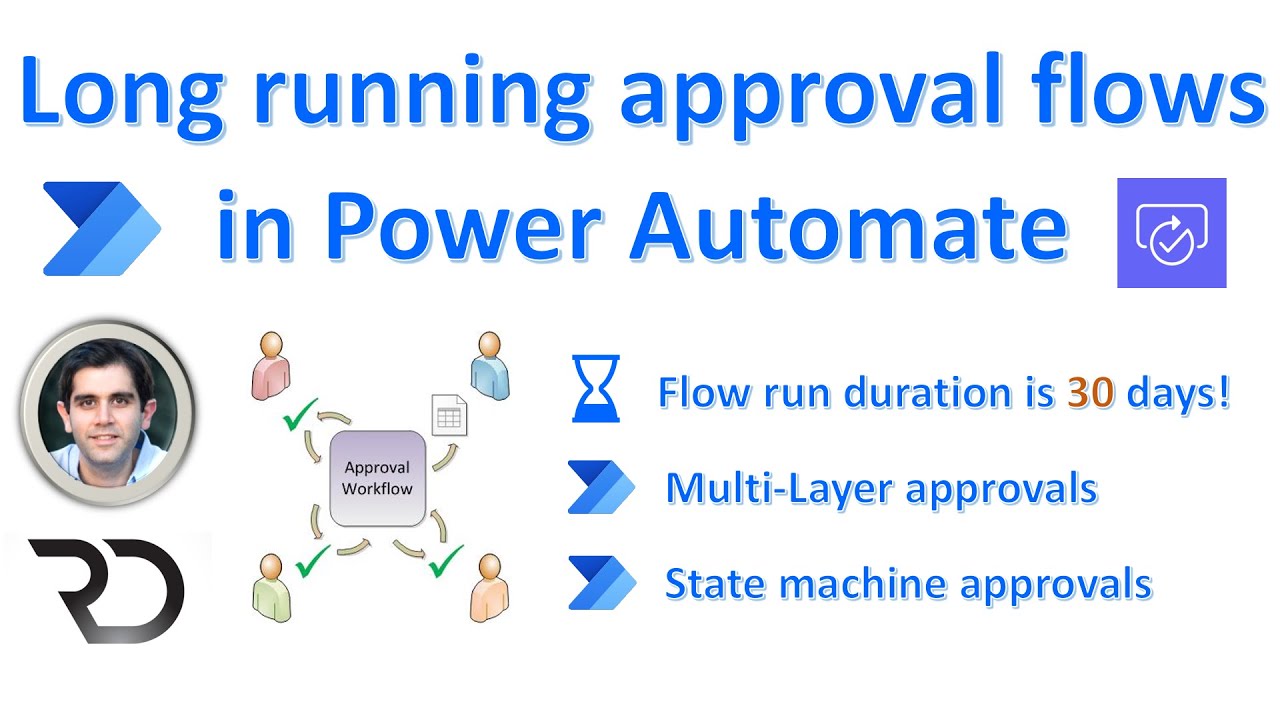 Long running approval flows
in Power Automate

Approval Workflow

Flow run duration is 30 days!

Multi-Layer approvals

State machine approvals

RD